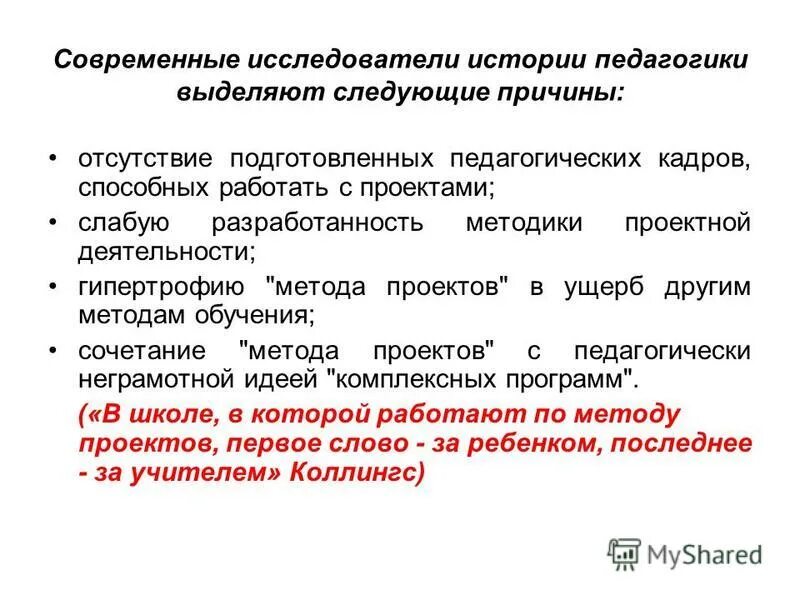 Современные исследователи истории педагогики выделяют следующие причины:

• отсутствие подготовленных педагогических кадров, способных работать с проектами;
• слабую разработанность методики проектной деятельности;
• гипертрофию "метода проектов" в ущерб другим методам обучения;
• сочетание "метода проектов" с педагогически неграмотной идеей "комплексных программ".

(«В школе, в которой работают по методу проектов, первое слово - за ребенком, последнее - за учителем» Коллингс)

MyShared